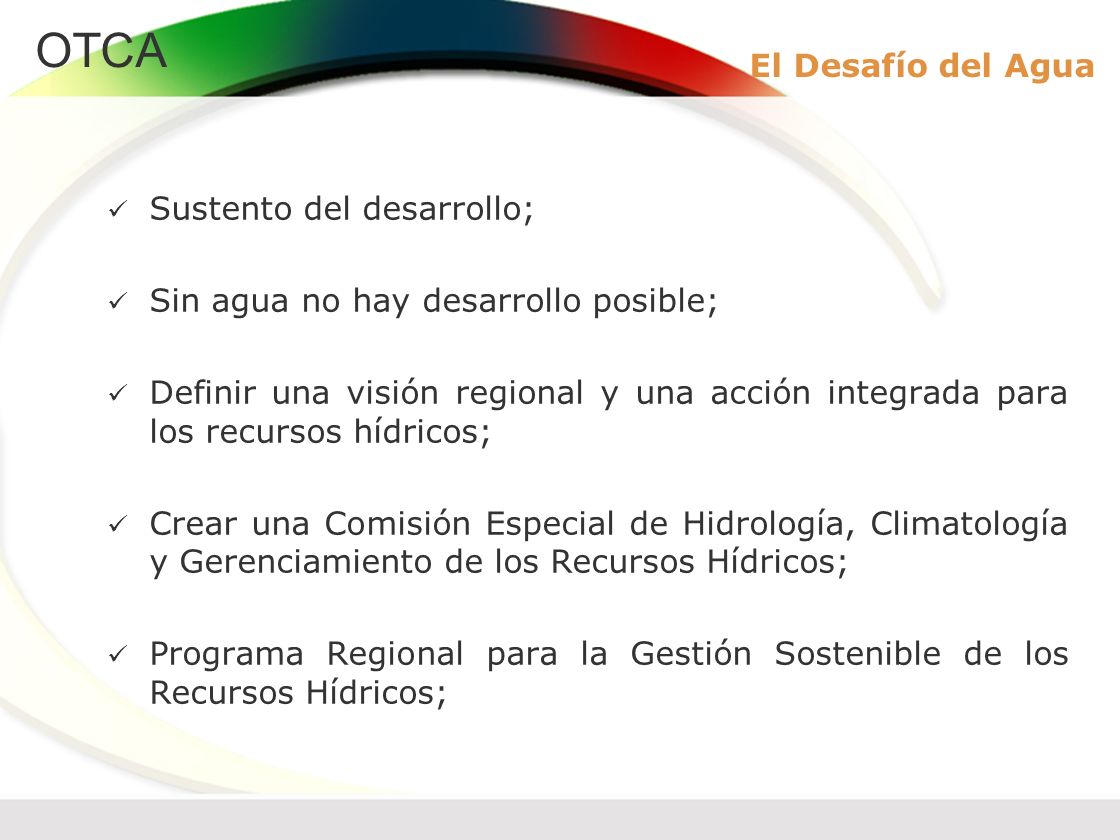 OTCA

El Desafío del Agua

✓ Sustento del desarrollo;

✓ Sin agua no hay desarrollo posible;

✓ Definir una visión regional y una acción integrada para los recursos hídricos;

✓ Crear una Comisión Especial de Hidrología, Climatología y Gerenciamiento de los Recursos Hídricos;

✓ Programa Regional para la Gestión Sostenible de los Recursos Hídricos;